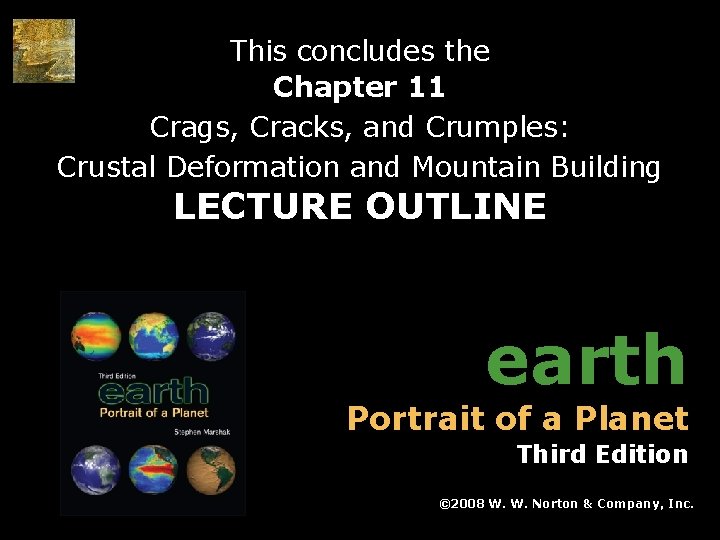 This concludes the
Chapter 11
Crags, Cracks, and Crumples: Crustal Deformation and Mountain Building
LECTURE OUTLINE

Third Edition
earth
Portrait of a Planet
Stephen Marshak

earth
Portrait of a Planet
Third Edition

©2008 W. W. Norton & Company, Inc.